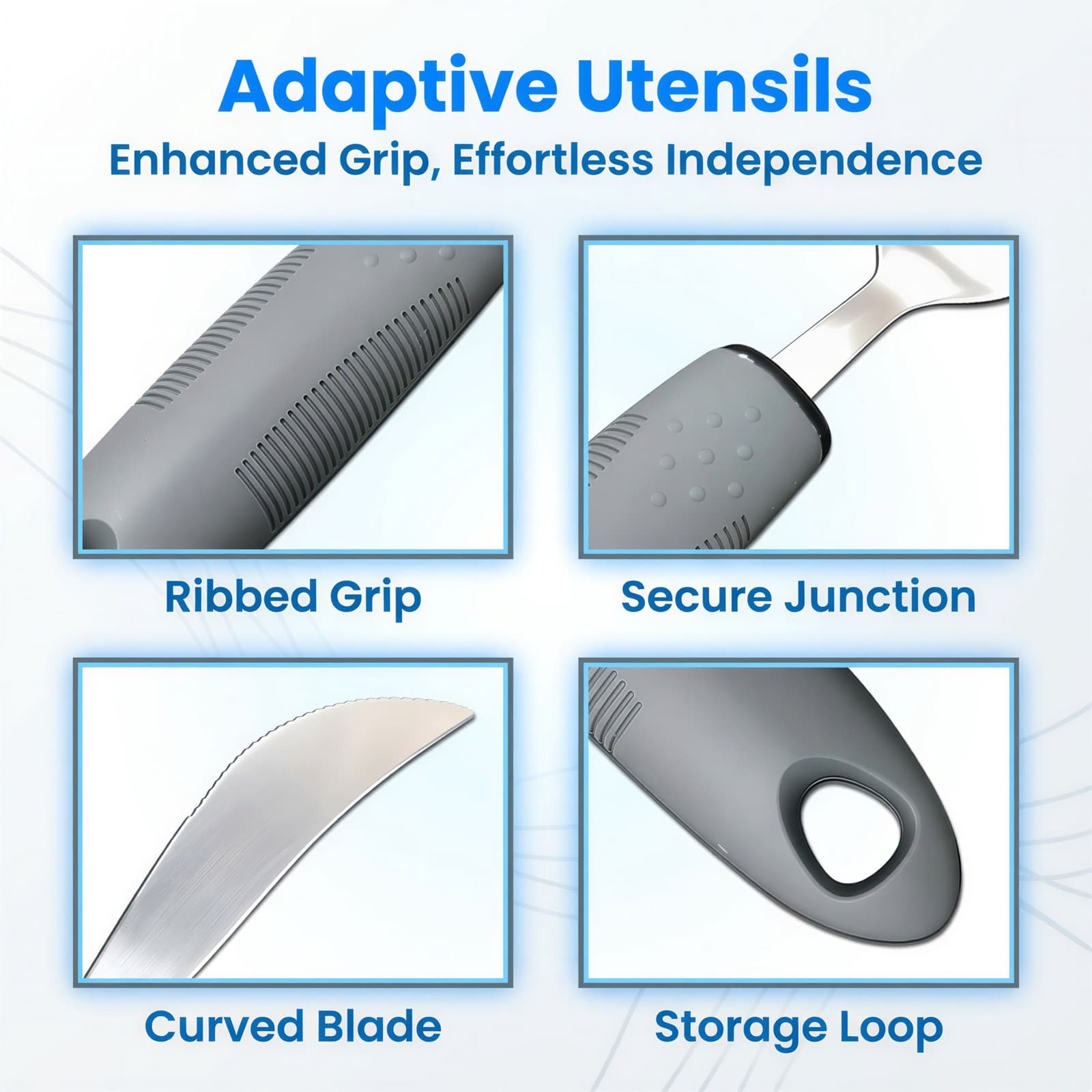 Adaptive Utensils
Enhanced Grip, Effortless Independence

Ribbed Grip

Secure Junction

Curved Blade

Storage Loop